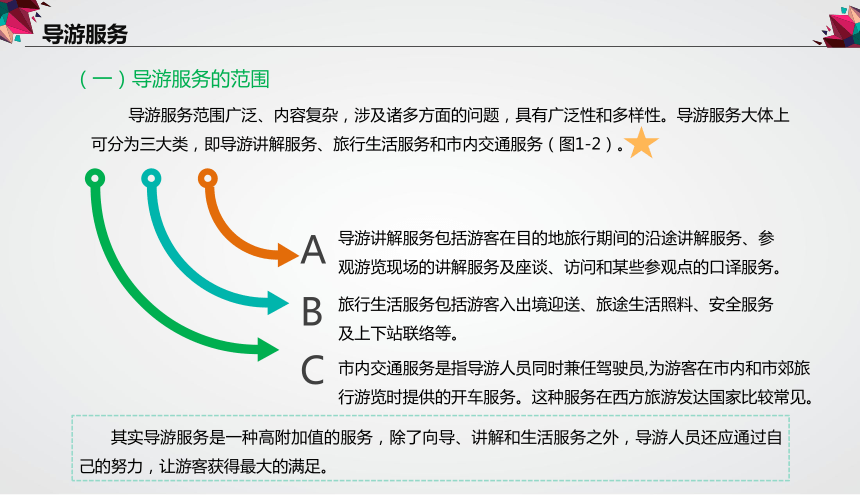 导游服务

（一）导游服务的范围

导游服务范围广泛、内容复杂，涉及诸多方面的问题，具有广泛性和多样性。导游服务大体上可分为三大类，即导游讲解服务、旅行生活服务和市内交通服务（图1-2）。

A 导游讲解服务包括游客在目的地旅行期间的沿途讲解服务、参观游览现场的讲解服务及座谈、访问和某些参观点的口译服务。

B 旅行生活服务包括游客入出境迎送、旅途生活照料、安全服务及上下站联络等。

C 市内交通服务是指导游人员同时兼任驾驶员,为游客在市内和市郊旅行游览时提供的开车服务。这种服务在西方旅游发达国家比较常见。

其实导游服务是一种高附加值的服务，除了向导、讲解和生活服务之外，导游人员还应通过自己的努力，让游客获得最大的满足。